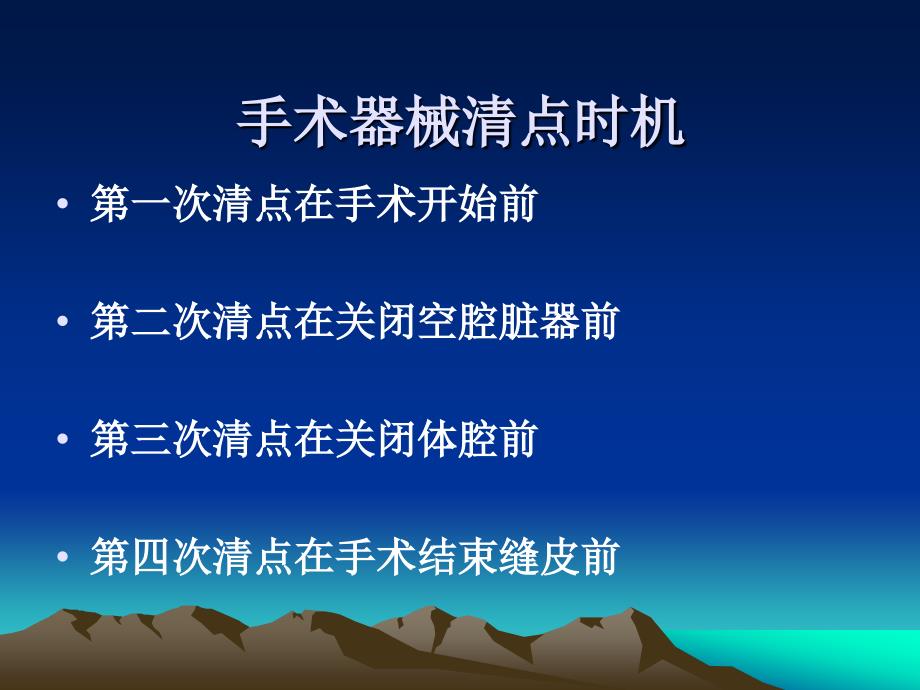 手术器械清点时机

• 第一次清点在手术开始前

• 第二次清点在关闭空腔脏器前

• 第三次清点在关闭体腔前

• 第四次清点在手术结束缝皮前